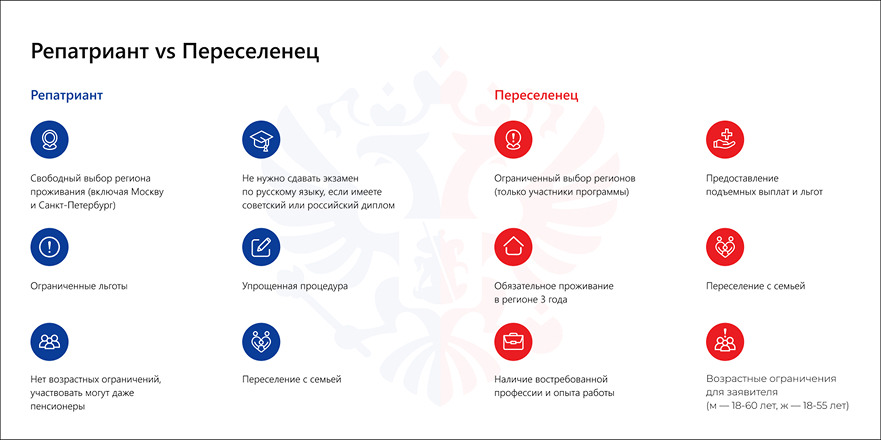 Репатриант vs Переселенец

Репатриант

Свободный выбор региона проживания (включая Москву и Санкт-Петербург)

Не нужно сдавать экзамен по русскому языку, если имеете советский или российский диплом

Ограниченные льготы

Упрощенная процедура

Нет возрастных ограничений, участвовать могут даже пенсионеры

Переселение с семьей

Переселенец

Ограниченный выбор регионов (только участники программы)

Предоставление подъемных выплат и льгот

Обязательное проживание в регионе 3 года

Переселение с семьей

Наличие востребованной профессии и опыта работы

Возрастные ограничения для заявителя (м — 18-60 лет, ж — 18-55 лет)